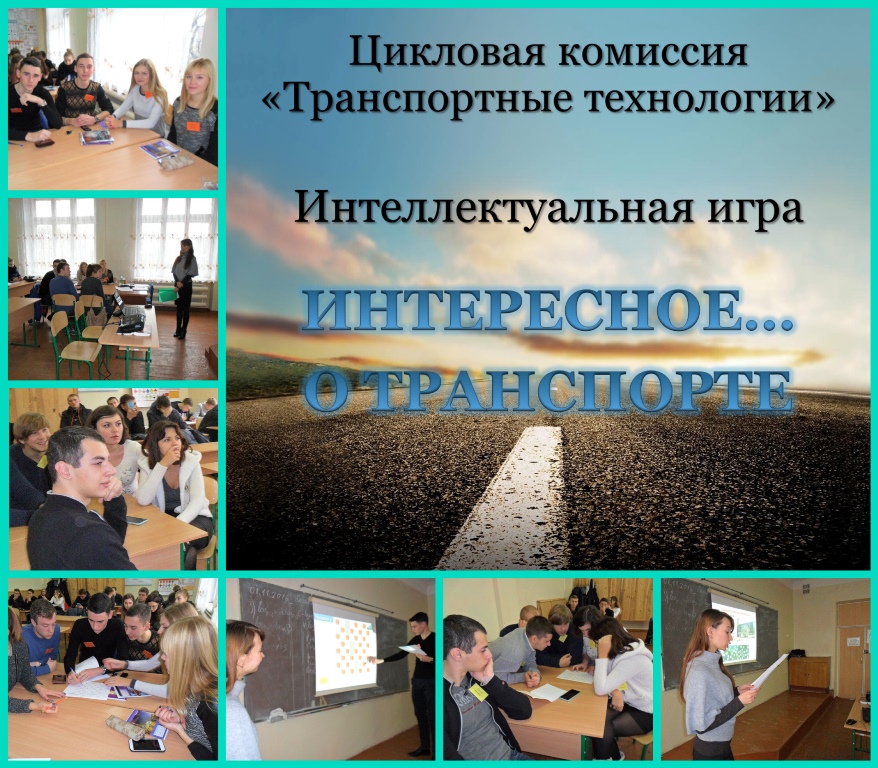 Цикловая комиссия
«Транспортные технологии»

Интеллектуальная игра

ИНТЕРЕСНОЕ…
О ТРАНСПОРТЕ